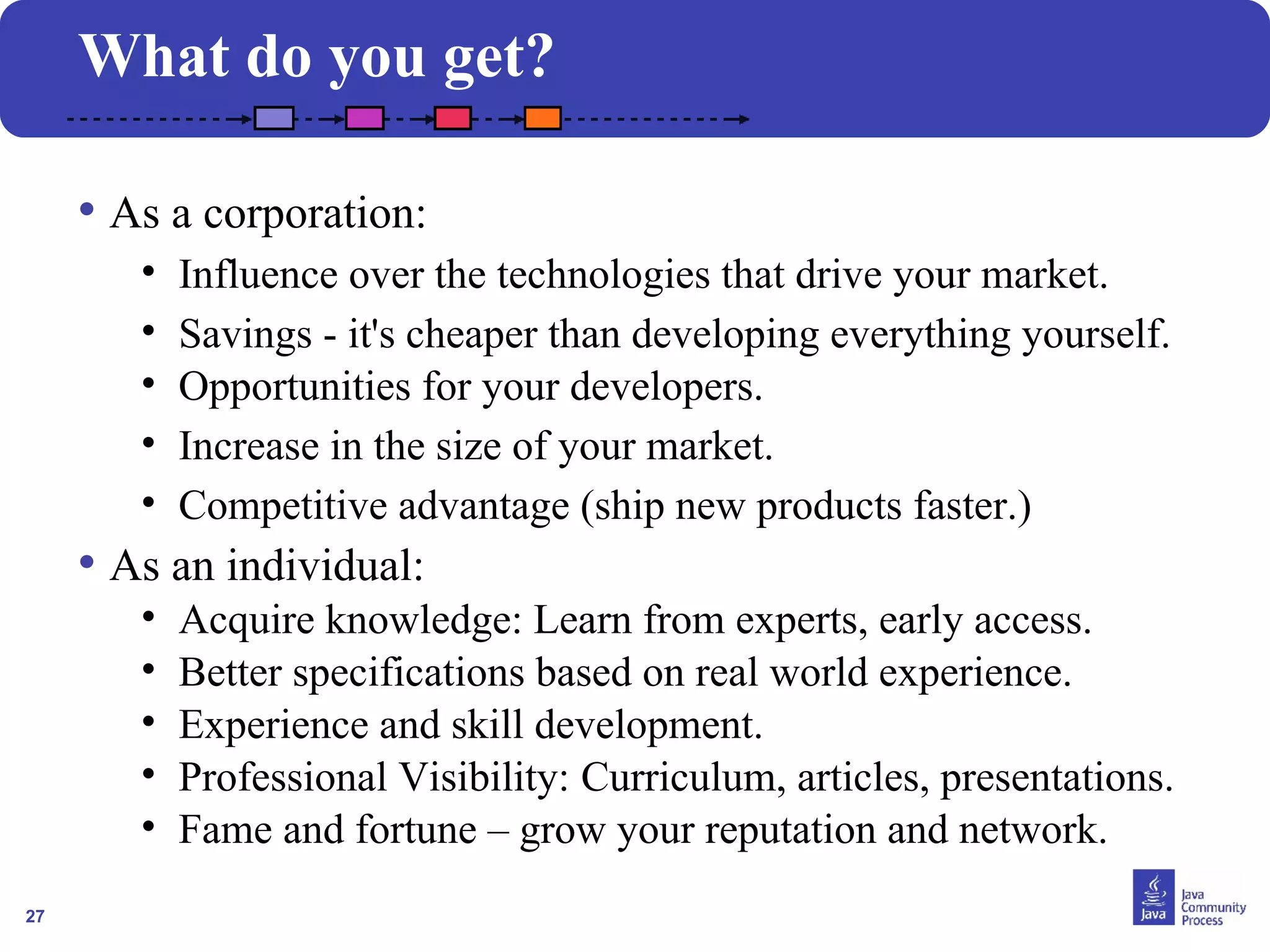 What do you get?

• As a corporation:
  • Influence over the technologies that drive your market.
  • Savings - it's cheaper than developing everything yourself.
  • Opportunities for your developers.
  • Increase in the size of your market.
  • Competitive advantage (ship new products faster.)
• As an individual:
  • Acquire knowledge: Learn from experts, early access.
  • Better specifications based on real world experience.
  • Experience and skill development.
  • Professional Visibility: Curriculum, articles, presentations.
  • Fame and fortune – grow your reputation and network.

27

Java

Java Community Process